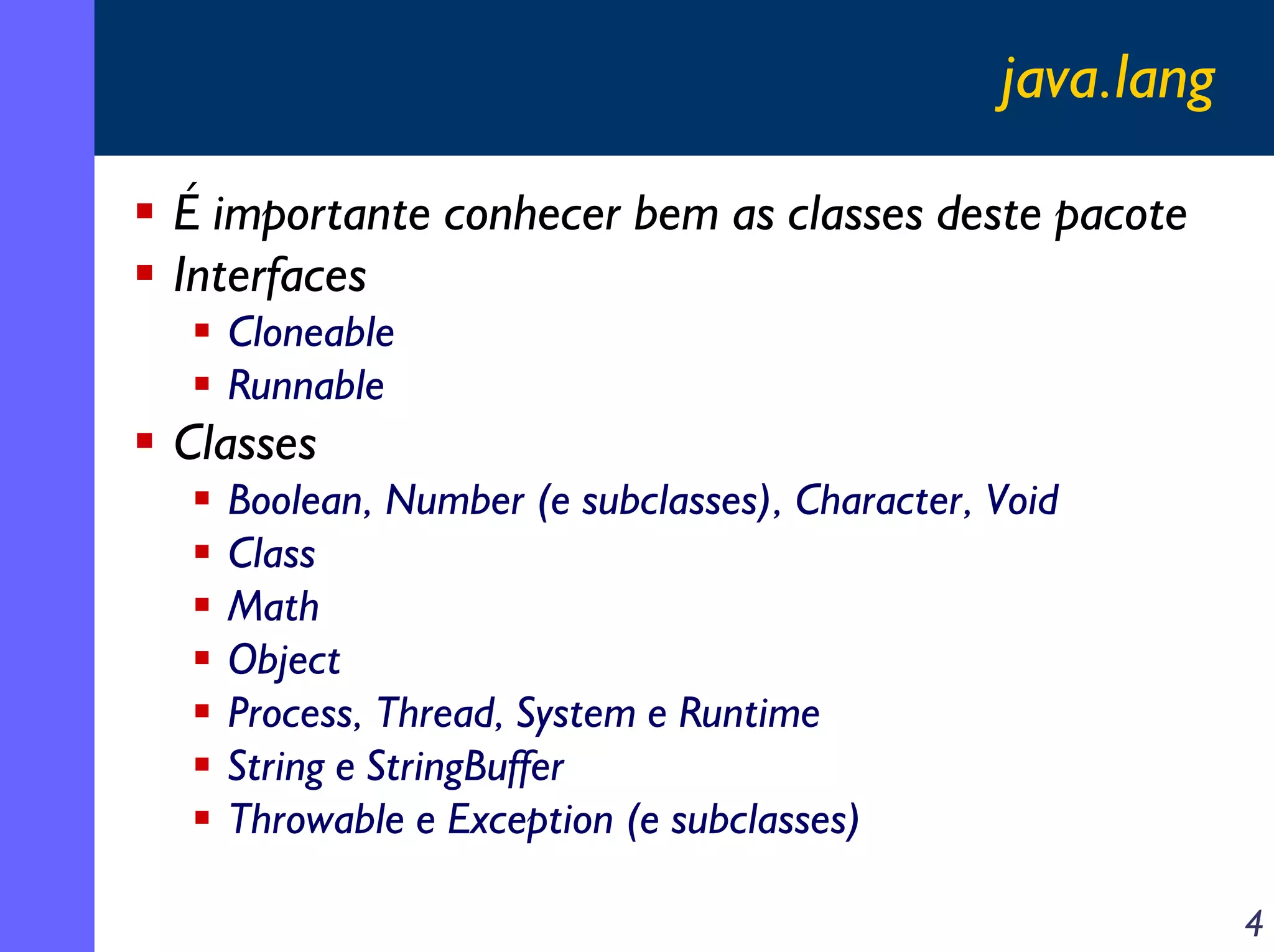 java.lang

- É importante conhecer bem as classes deste pacote
- Interfaces
  - Cloneable
  - Runnable
- Classes
  - Boolean, Number (e subclasses), Character, Void
  - Class
  - Math
  - Object
  - Process, Thread, System e Runtime
  - String e StringBuffer
  - Throwable e Exception (e subclasses)

4